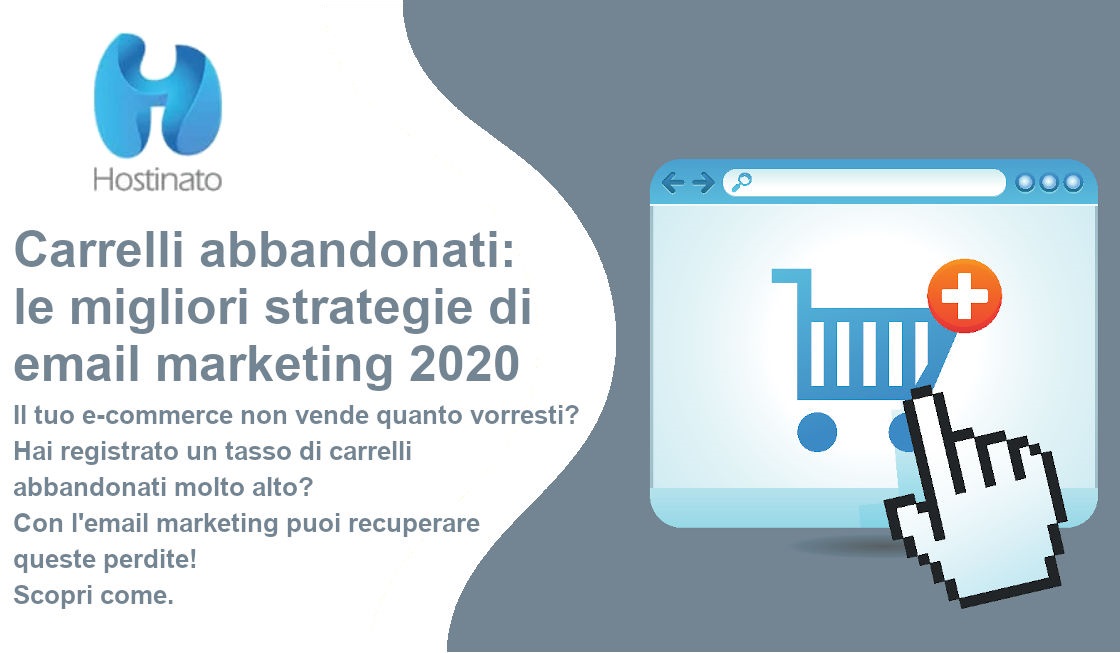 Hostinato

Carrelli abbandonati: le migliori strategie di email marketing 2020

Il tuo e-commerce non vende quanto vorresti?
Hai registrato un tasso di carrelli abbandonati molto alto?
Con l'email marketing puoi recuperare queste perdite!
Scopri come.